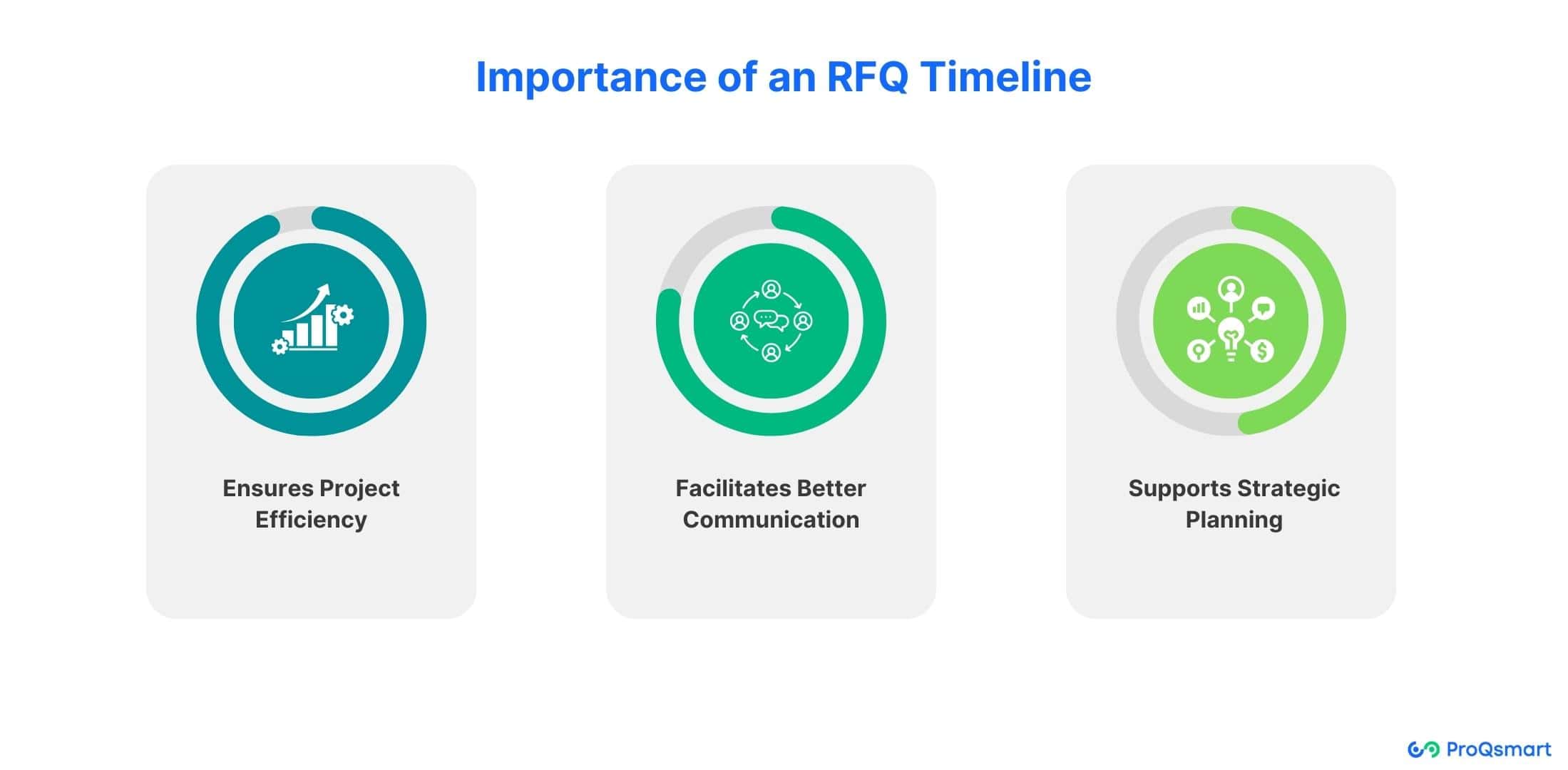 Importance of an RFQ Timeline

Ensures Project Efficiency

Facilitates Better Communication

Supports Strategic Planning

ProQsmart